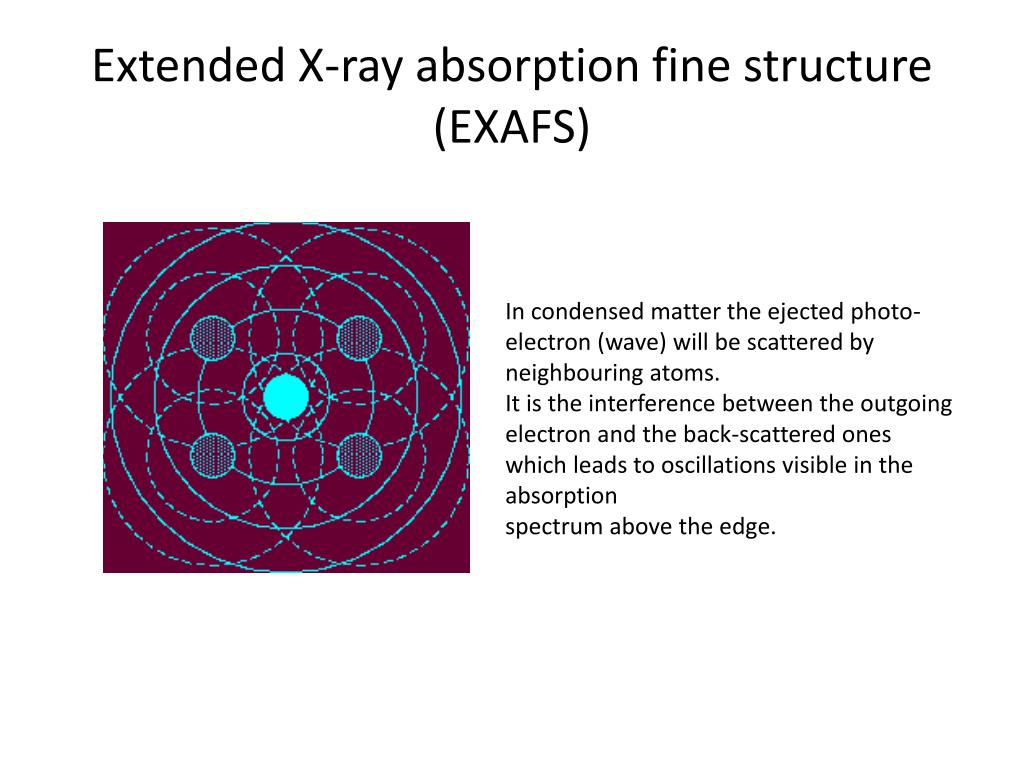 Extended X-ray absorption fine structure (EXAFS)

In condensed matter the ejected photo-electron (wave) will be scattered by neighbouring atoms.
It is the interference between the outgoing electron and the back-scattered ones which leads to oscillations visible in the absorption
spectrum above the edge.